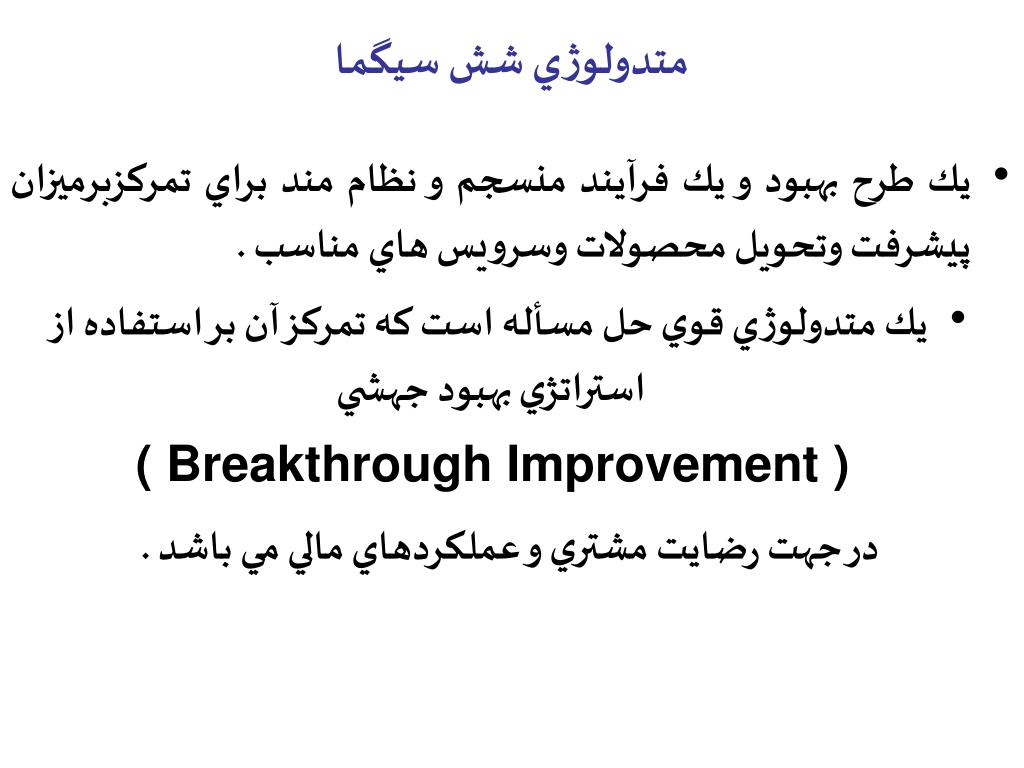 متدولوژي شش سيگما

• يك طرح بهبود و يك فرآيند منسجم و نظام مند براي تمركزبرميزان پيشرفت وتحويل محصولات وسرويس هاي مناسب .

• يك متدولوژي قوي حل مسأله است كه تمركزآن براستفاده از استراتژي بهبود جهشي

( Breakthrough Improvement )

درجهت رضايت مشتري وعملكردهاي مالي مي باشد .